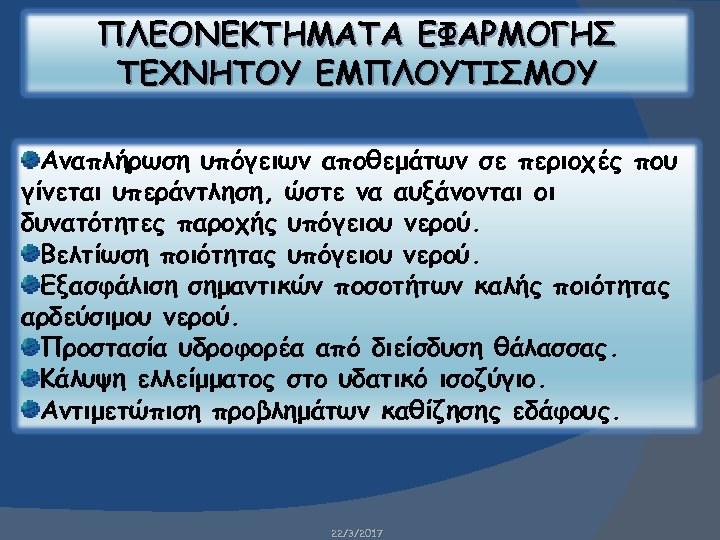 ΠΛΕΟΝΕΚΤΗΜΑΤΑ ΕΦΑΡΜΟΓΗΣ ΤΕΧΝΗΤΟΥ ΕΜΠΛΟΥΤΙΣΜΟΥ

Αναπλήρωση υπόγειων αποθεμάτων σε περιοχές που γίνεται υπεράντληση, ώστε να αυξάνονται οι δυνατότητες παροχής υπόγειου νερού.
Βελτίωση ποιότητας υπόγειου νερού.
Εξασφάλιση σημαντικών ποσοτήτων καλής ποιότητας αρδεύσιμου νερού.
Προστασία υδροφορέα από διείσδυση θάλασσας.
Κάλυψη ελλείμματος στο υδατικό ισοζύγιο.
Αντιμετώπιση προβλημάτων καθίζησης εδάφους.

22/3/2017